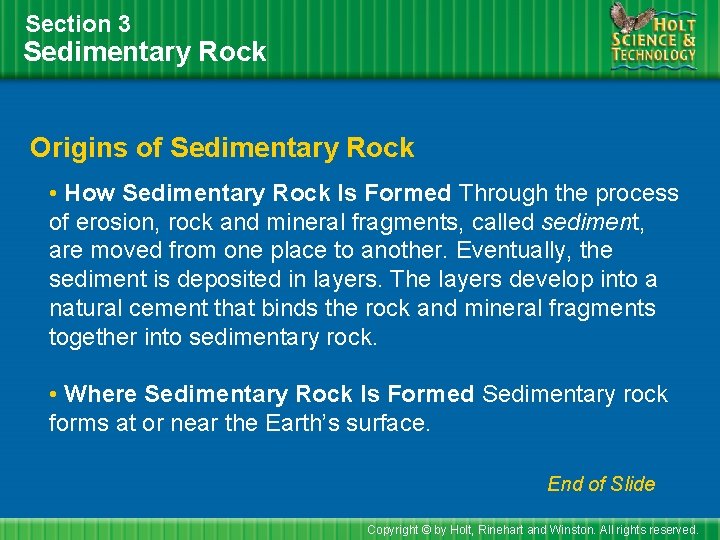 Section 3
Sedimentary Rock

HOLT
SCIENCE &
TECHNOLOGY

Origins of Sedimentary Rock

• How Sedimentary Rock Is Formed Through the process of erosion, rock and mineral fragments, called sediment, are moved from one place to another. Eventually, the sediment is deposited in layers. The layers develop into a natural cement that binds the rock and mineral fragments together into sedimentary rock.

• Where Sedimentary Rock Is Formed Sedimentary rock forms at or near the Earth's surface.

End of Slide

Copyright © by Holt, Rinehart and Winston. All rights reserved.